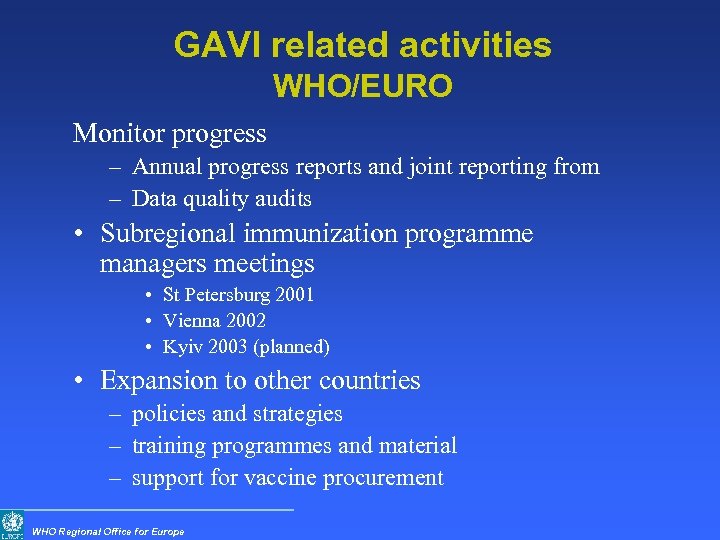 GAVI related activities
WHO/EURO

Monitor progress
– Annual progress reports and joint reporting from
– Data quality audits

• Subregional immunization programme managers meetings
• St Petersburg 2001
• Vienna 2002
• Kyiv 2003 (planned)

• Expansion to other countries
– policies and strategies
– training programmes and material
– support for vaccine procurement

WHO Regional Office for Europe